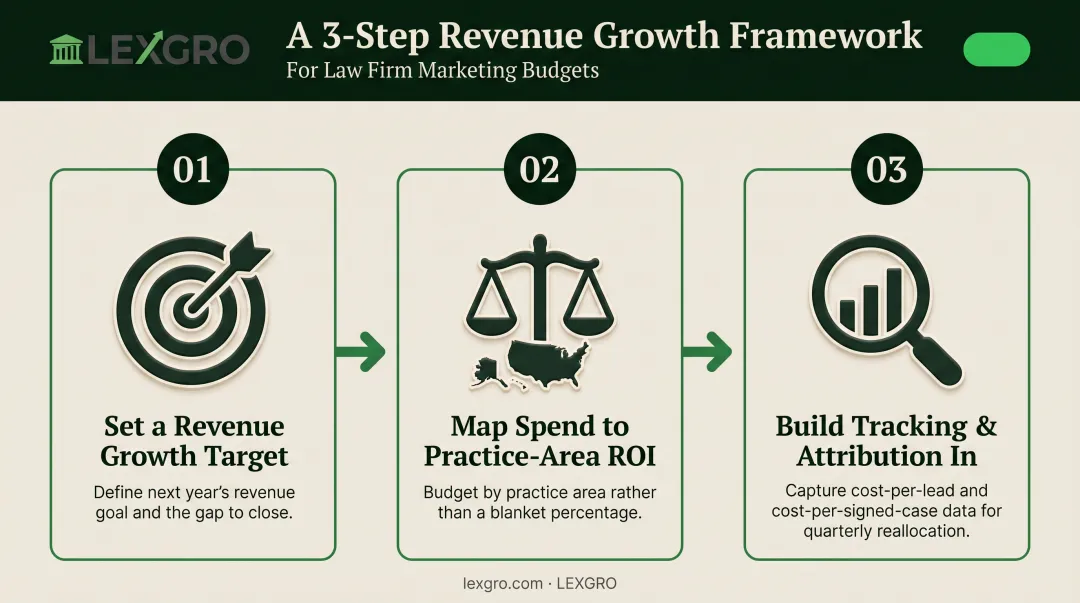 LEXGRO

A 3-Step Revenue Growth Framework

For Law Firm Marketing Budgets

01

Set a Revenue Growth Target

Define next year's revenue goal and the gap to close.

02

Map Spend to Practice-Area ROI

Budget by practice area rather than a blanket percentage.

03

Build Tracking & Attribution In

Capture cost-per-lead and cost-per-signed-case data for quarterly reallocation.

lexgro.com · LEXGRO